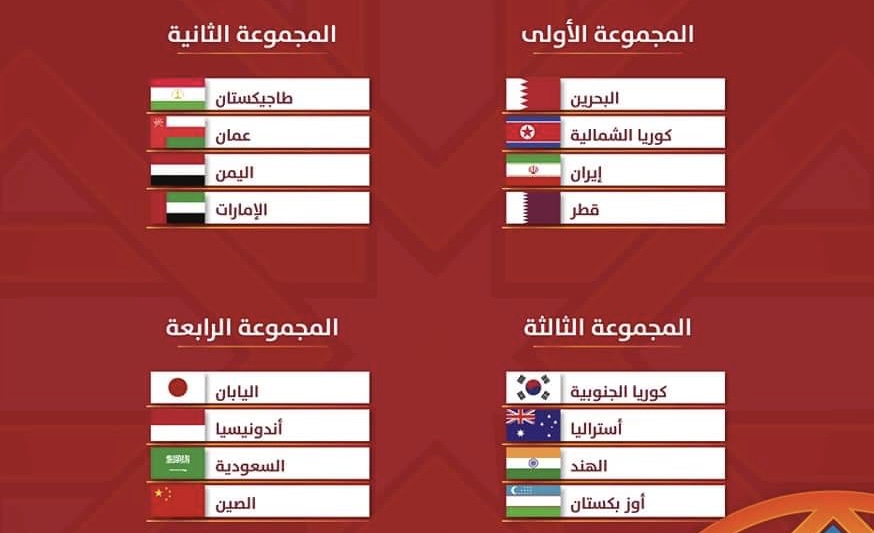 المجموعة الأولى

البحرين
كوريا الشمالية
إيران
قطر

المجموعة الثانية

طاجيكستان
عمان
اليمن
الإمارات

المجموعة الثالثة

كوريا الجنوبية
أستراليا
الهند
أوز بكستان

المجموعة الرابعة

اليابان
أندونيسيا
السعودية
الصين